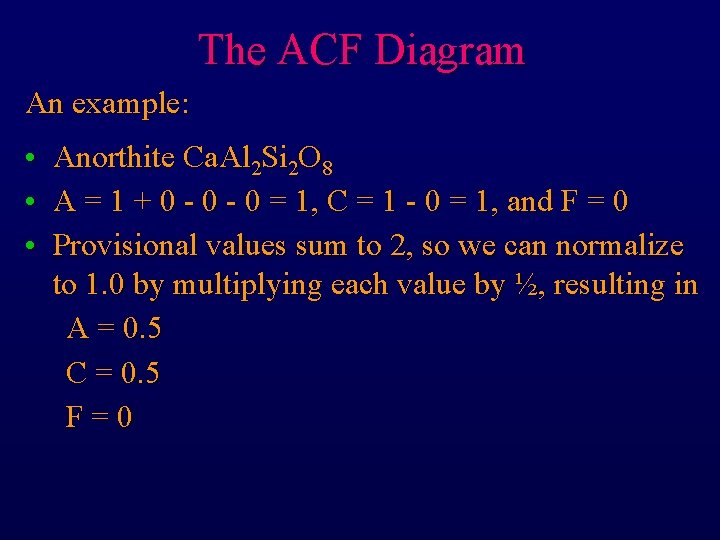 The ACF Diagram

An example:

• Anorthite $CaAl_2Si_2O_8$
• A = 1 + 0 - 0 - 0 = 1, C = 1 - 0 = 1, and F = 0
• Provisional values sum to 2, so we can normalize to 1.0 by multiplying each value by ½, resulting in

A = 0.5

C = 0.5

F = 0